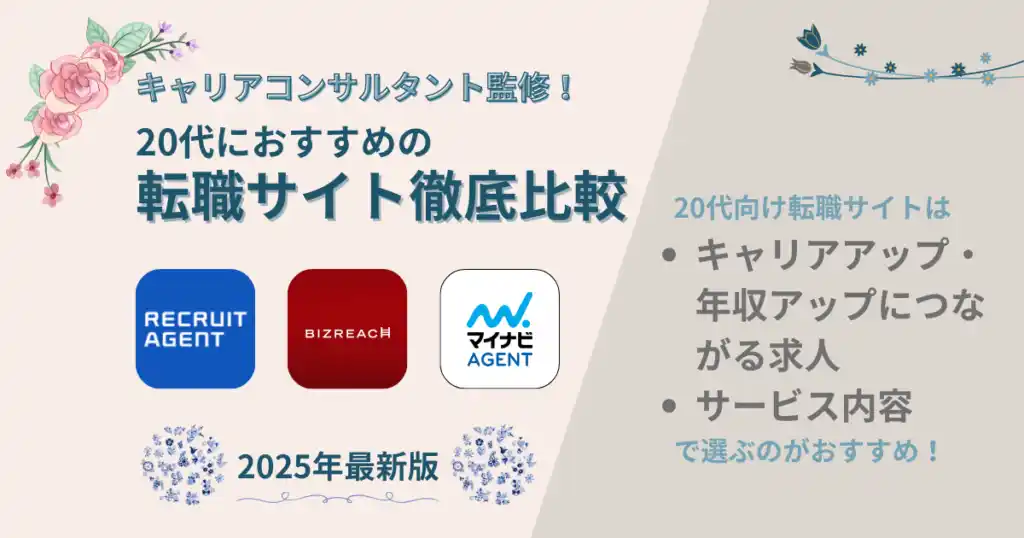 キャリアコンサルタント監修！

20代におすすめの

転職サイト徹底比較

RECRUIT AGENT

BIZREACH

マイナビ AGENT

2025年最新版

20代向け転職サイトは

• キャリアアップ・年収アップにつながる求人

• サービス内容

で選ぶのがおすすめ！